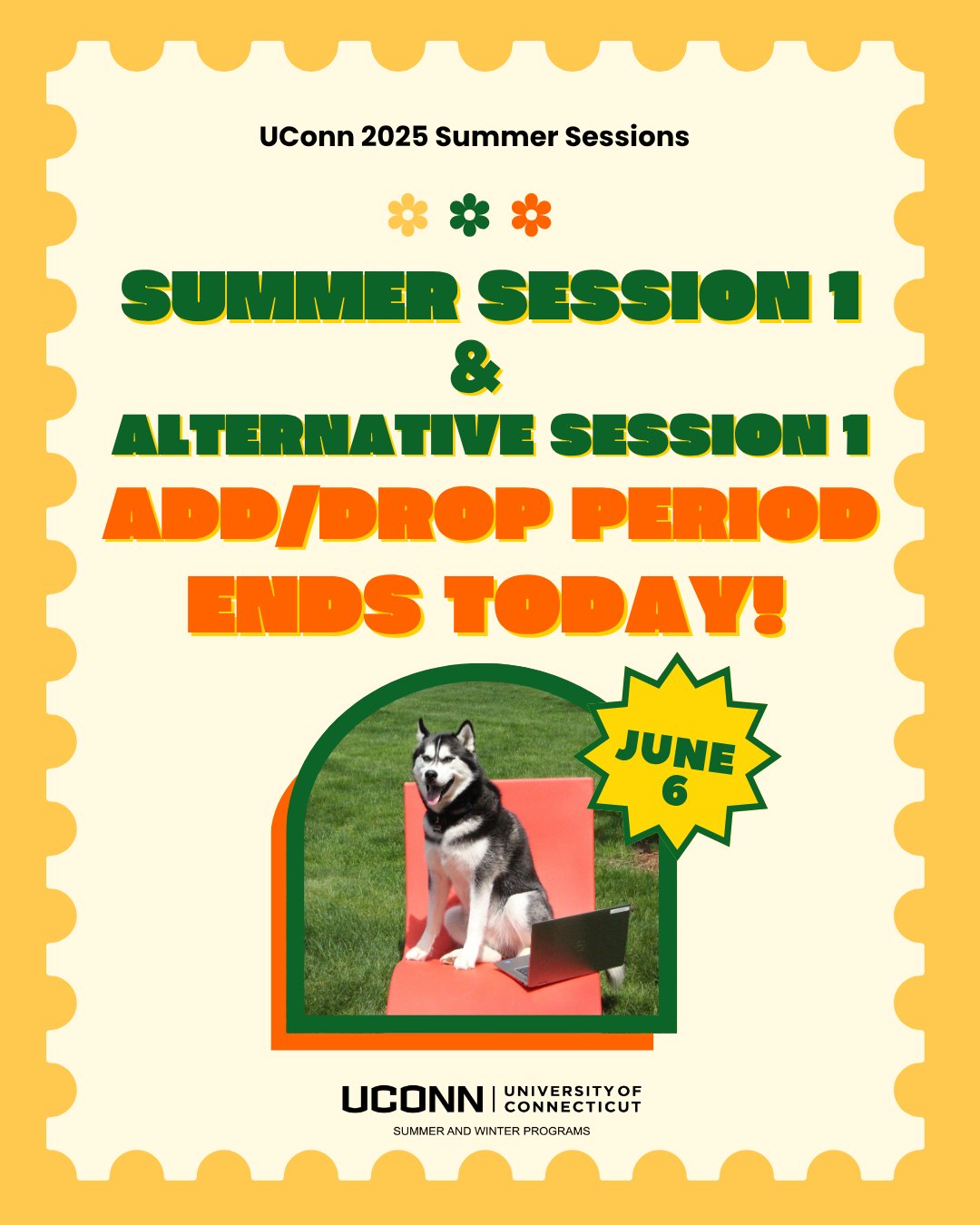 UConn 2025 Summer Sessions

SUMMER SESSION 1
&
ALTERNATIVE SESSION 1
ADD/DROP PERIOD
ENDS TODAY!

JUNE
6

UCONN | UNIVERSITY OF CONNECTICUT
SUMMER AND WINTER PROGRAMS